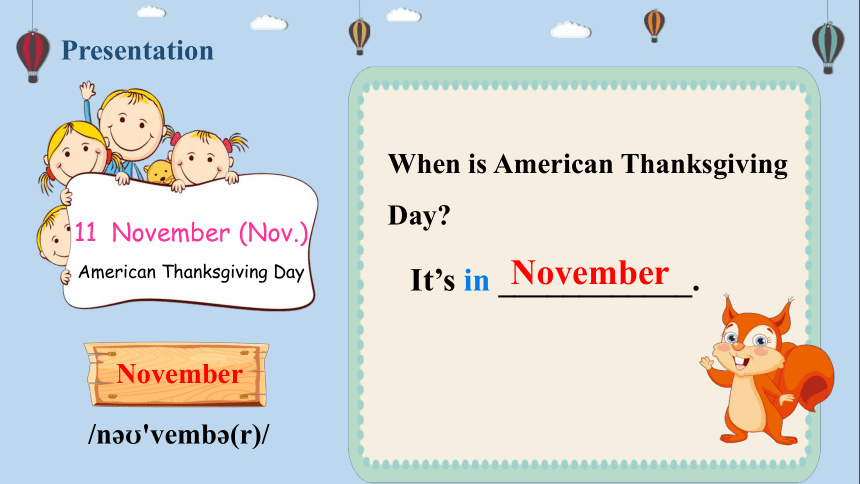 Presentation

11 November (Nov.)
American Thanksgiving Day

November
/nəʊ'vembə(r)/

When is American Thanksgiving Day?

It's in November.